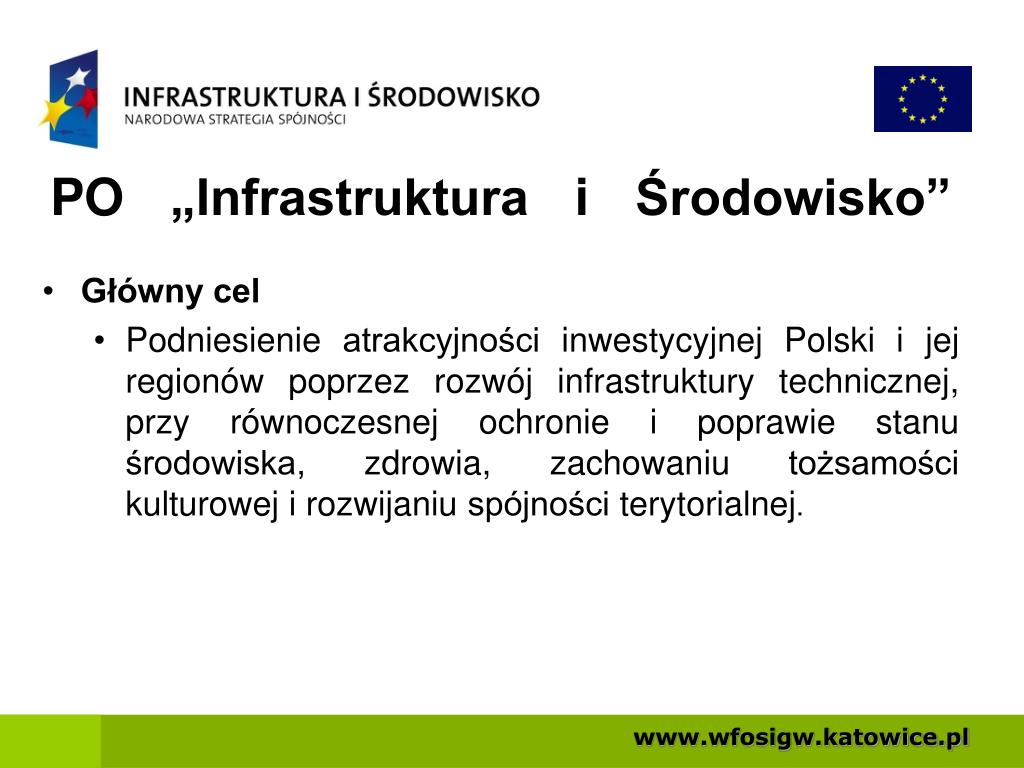 INFRASTRUKTURA I ŚRODOWISKO
NARODOWA STRATEGIA SPÓJNOŚCI

PO „Infrastruktura i Środowisko”

• Główny cel
• Podniesienie atrakcyjności inwestycyjnej Polski i jej regionów poprzez rozwój infrastruktury technicznej, przy równoczesnej ochronie i poprawie stanu środowiska, zdrowia, zachowaniu tożsamości kulturowej i rozwijaniu spójności terytorialnej.

www.wfosigw.katowice.pl